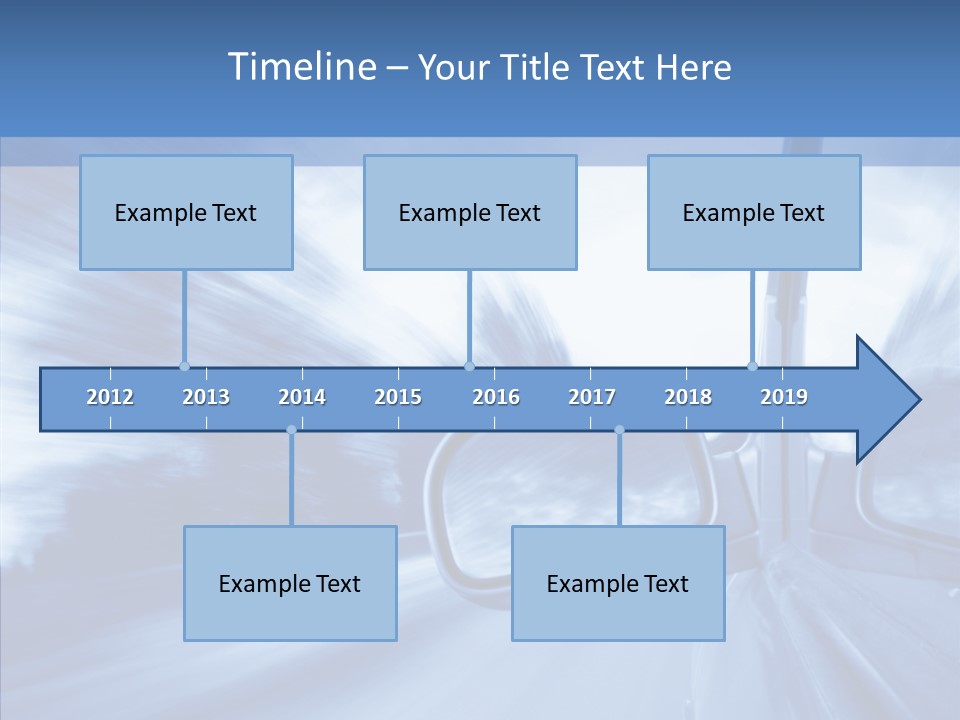 Timeline – Your Title Text Here

Example Text

Example Text

Example Text

2012 2013 2014 2015 2016 2017 2018 2019

Example Text

Example Text